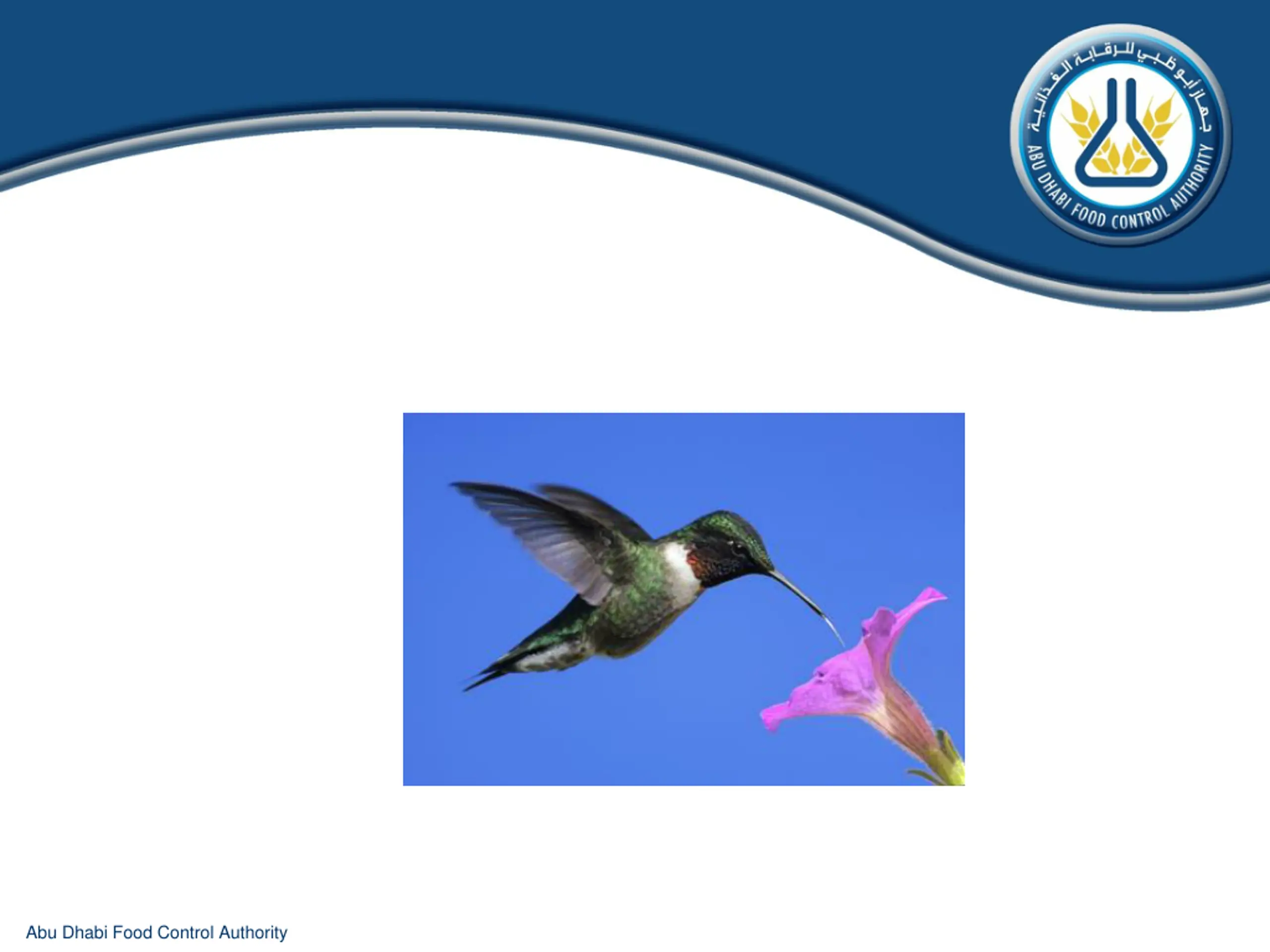 جهاز أبوظبي للرقابة الغذائية
ABU DHABI FOOD CONTROL AUTHORITY

Abu Dhabi Food Control Authority